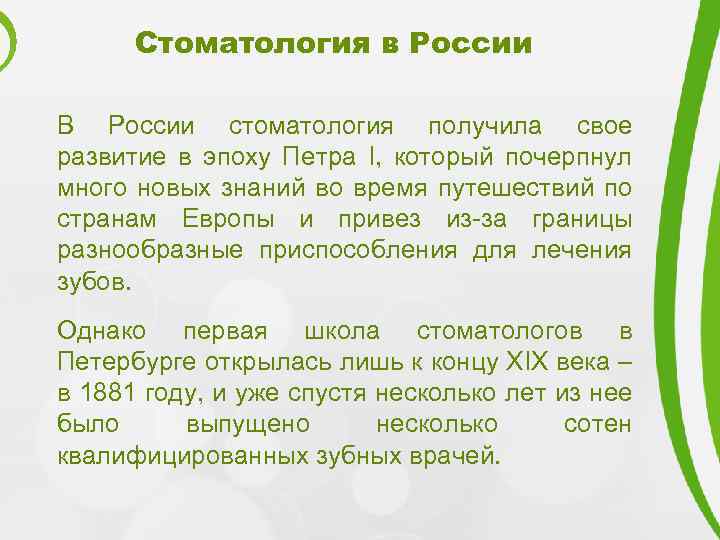 Стоматология в России

В России стоматология получила свое развитие в эпоху Петра I, который почерпнул много новых знаний во время путешествий по странам Европы и привез из-за границы разнообразные приспособления для лечения зубов.

Однако первая школа стоматологов в Петербурге открылась лишь к концу XIX века – в 1881 году, и уже спустя несколько лет из нее было выпущено несколько сотен квалифицированных зубных врачей.